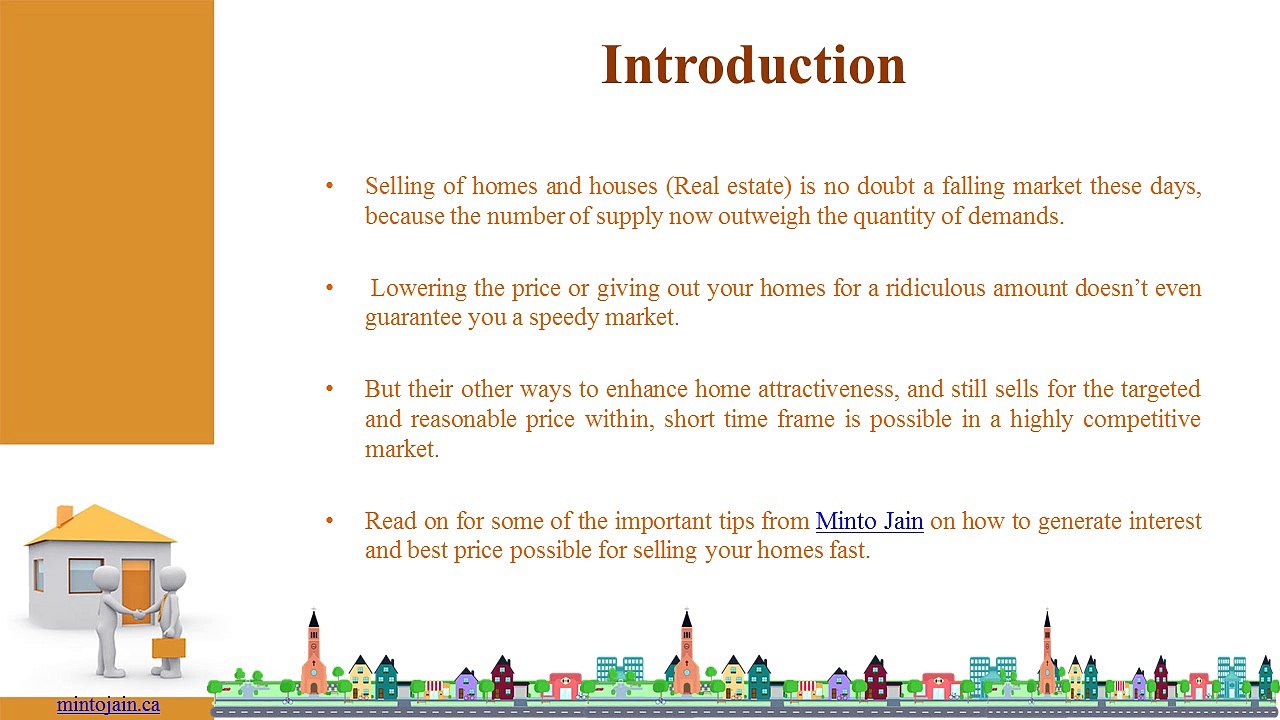 Introduction

• Selling of homes and houses (Real estate) is no doubt a falling market these days, because the number of supply now outweigh the quantity of demands.

• Lowering the price or giving out your homes for a ridiculous amount doesn't even guarantee you a speedy market.

• But their other ways to enhance home attractiveness, and still sells for the targeted and reasonable price within, short time frame is possible in a highly competitive market.

• Read on for some of the important tips from Minto Jain on how to generate interest and best price possible for selling your homes fast.

mintojain.ca